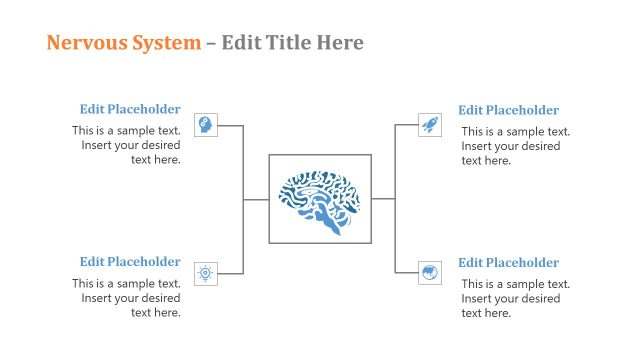 Nervous System – Edit Title Here

Edit Placeholder

This is a sample text. Insert your desired text here.

Edit Placeholder

This is a sample text. Insert your desired text here.

Edit Placeholder

This is a sample text. Insert your desired text here.

Edit Placeholder

This is a sample text. Insert your desired text here.